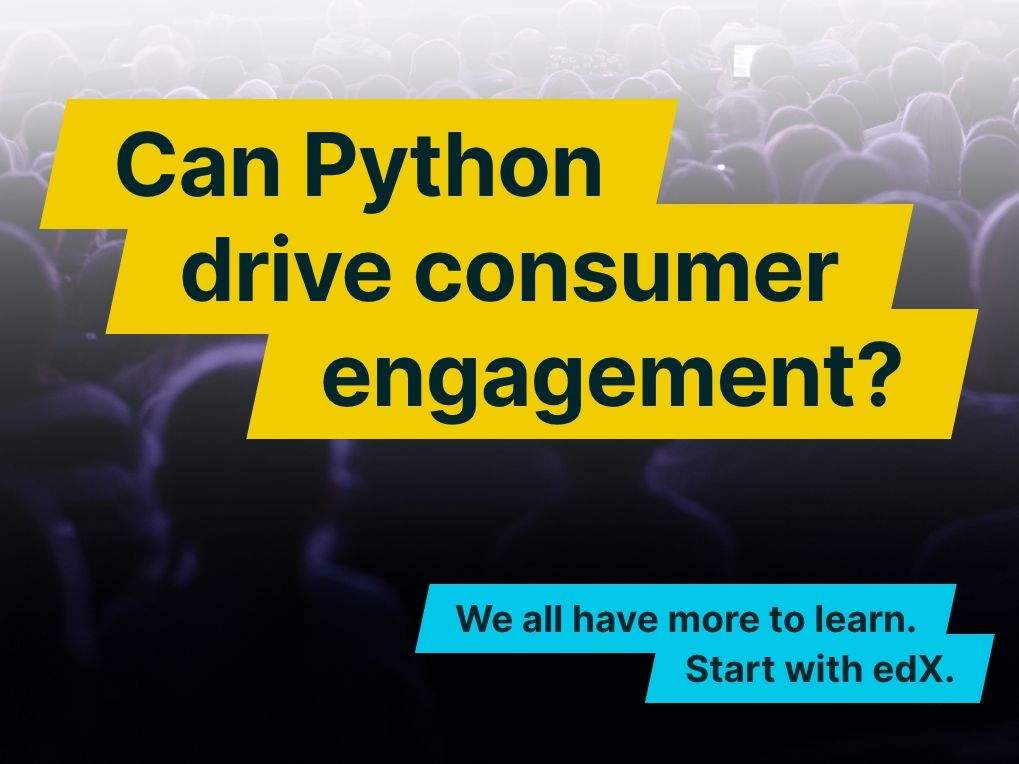 Can Python drive consumer engagement?

We all have more to learn. Start with edX.